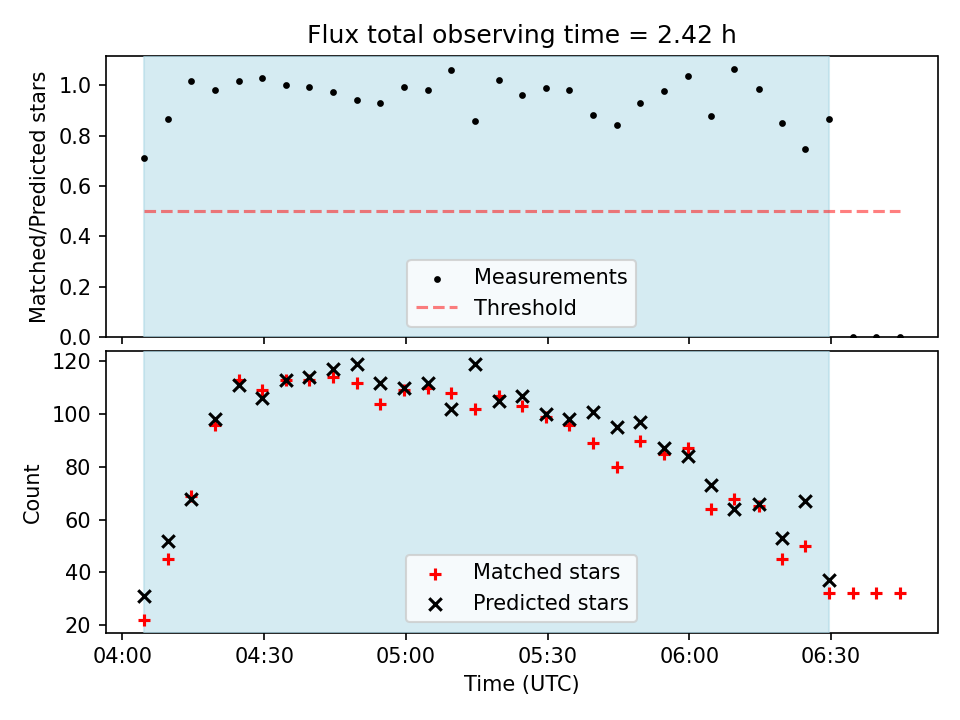 Flux total observing time = 2.42 h

Matched/Predicted stars

1.0
0.8
0.6
0.4
0.2
0.0

Measurements
Threshold

Count

120
100
80
60
40
20

Matched stars
Predicted stars

04:00
04:30
05:00
05:30
06:00
06:30

Time (UTC)